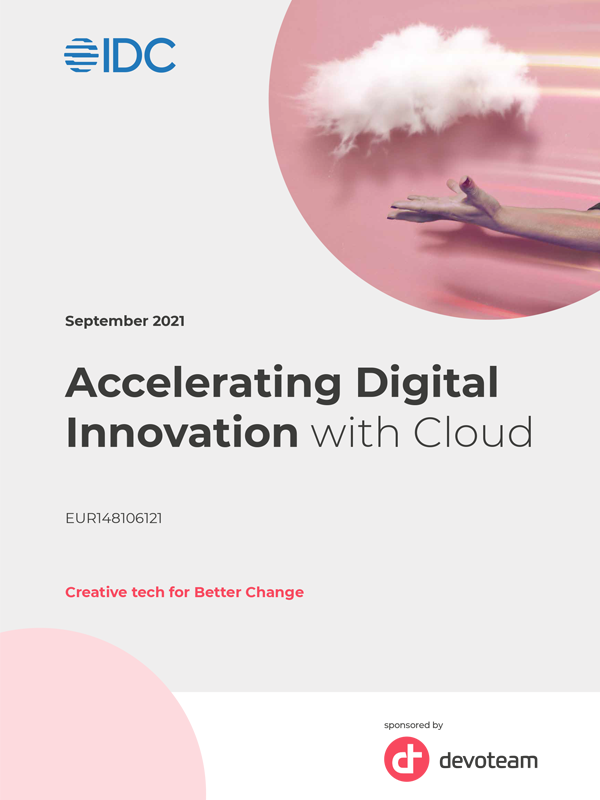 IDC

September 2021

Accelerating Digital Innovation with Cloud

EUR148106121

Creative tech for Better Change

sponsored by

devoteam